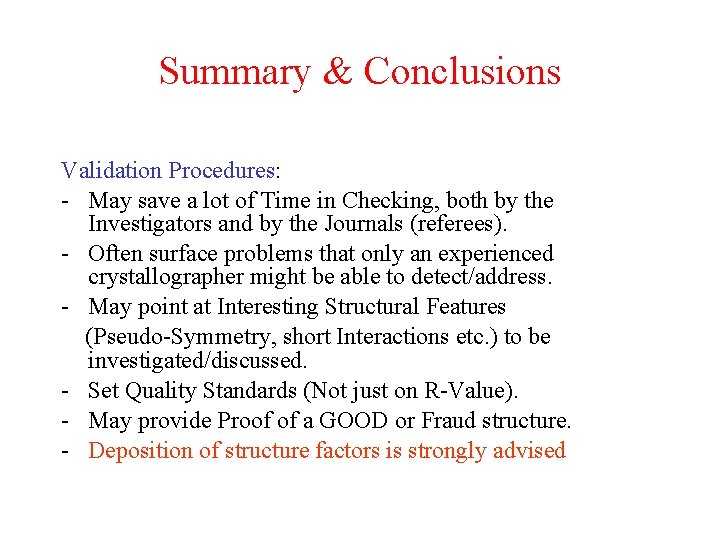 Summary & Conclusions

Validation Procedures:
- May save a lot of Time in Checking, both by the Investigators and by the Journals (referees).
- Often surface problems that only an experienced crystallographer might be able to detect/address.
- May point at Interesting Structural Features (Pseudo-Symmetry, short Interactions etc.) to be investigated/discussed.
- Set Quality Standards (Not just on R-Value).
- May provide Proof of a GOOD or Fraud structure.
- Deposition of structure factors is strongly advised